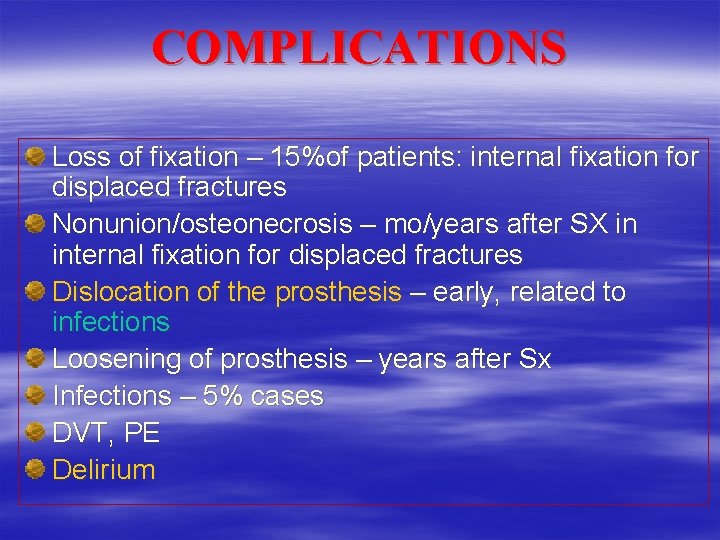 COMPLICATIONS

Loss of fixation – 15%of patients: internal fixation for displaced fractures

Nonunion/osteonecrosis – mo/years after SX in internal fixation for displaced fractures

Dislocation of the prosthesis – early, related to infections

Loosening of prosthesis – years after Sx

Infections – 5% cases

DVT, PE

Delirium